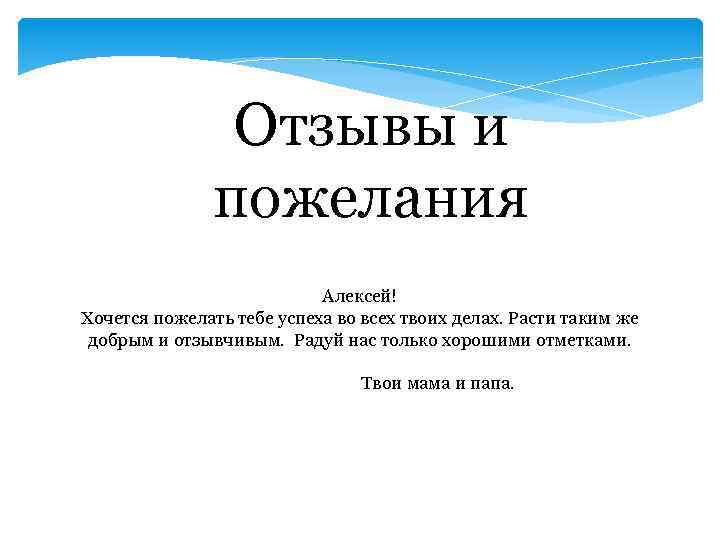 Отзывы и пожелания

Алексей!
Хочется пожелать тебе успеха во всех твоих делах. Расти таким же добрым и отзывчивым. Радуй нас только хорошими отметками.

Твои мама и папа.